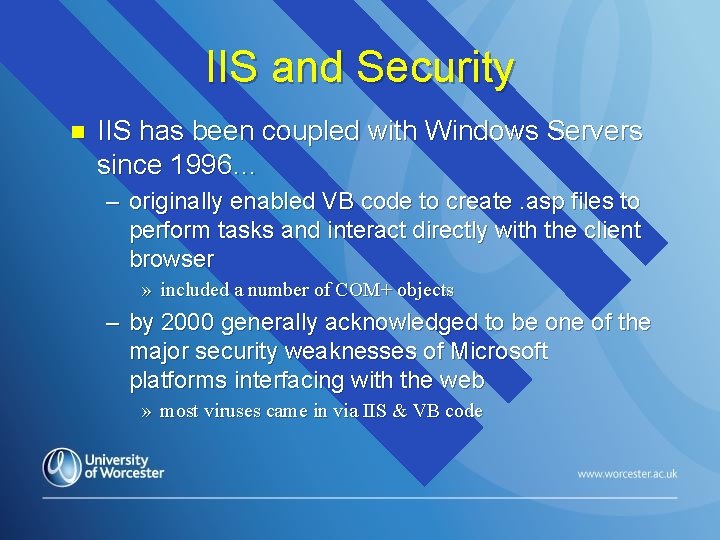 IIS and Security

■ IIS has been coupled with Windows Servers since 1996…

– originally enabled VB code to create .asp files to perform tasks and interact directly with the client browser

» included a number of COM+ objects

– by 2000 generally acknowledged to be one of the major security weaknesses of Microsoft platforms interfacing with the web

» most viruses came in via IIS & VB code

University of Worcester

www.worcester.ac.uk